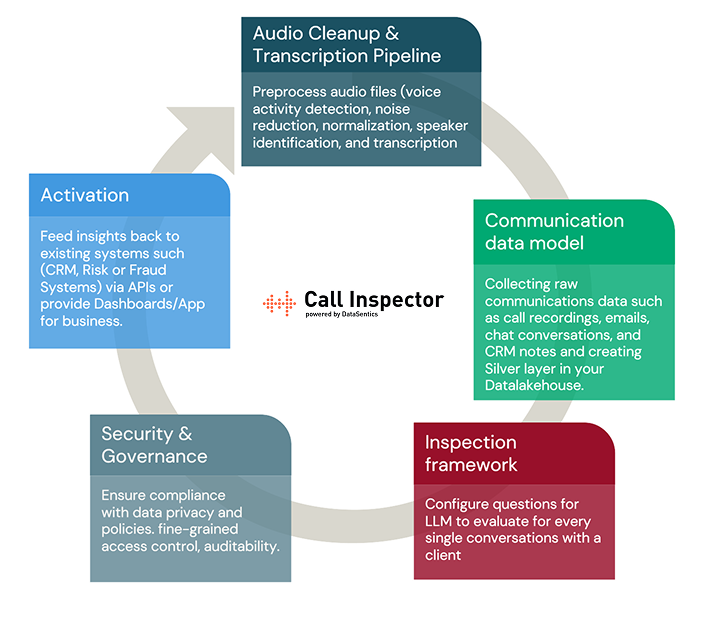 Audio Cleanup & Transcription Pipeline

Preprocess audio files (voice activity detection, noise reduction, normalization, speaker identification, and transcription

Communication data model

Collecting raw communications data such as call recordings, emails, chat conversations, and CRM notes and creating Silver layer in your Datalakehouse.

Inspection framework

Configure questions for LLM to evaluate for every single conversations with a client

Security & Governance

Ensure compliance with data privacy and policies. fine-grained access control, auditability.

Activation

Feed insights back to existing systems such (CRM, Risk or Fraud Systems) via APIs or provide Dashboards/App for business.

Call Inspector
powered by DataSentics